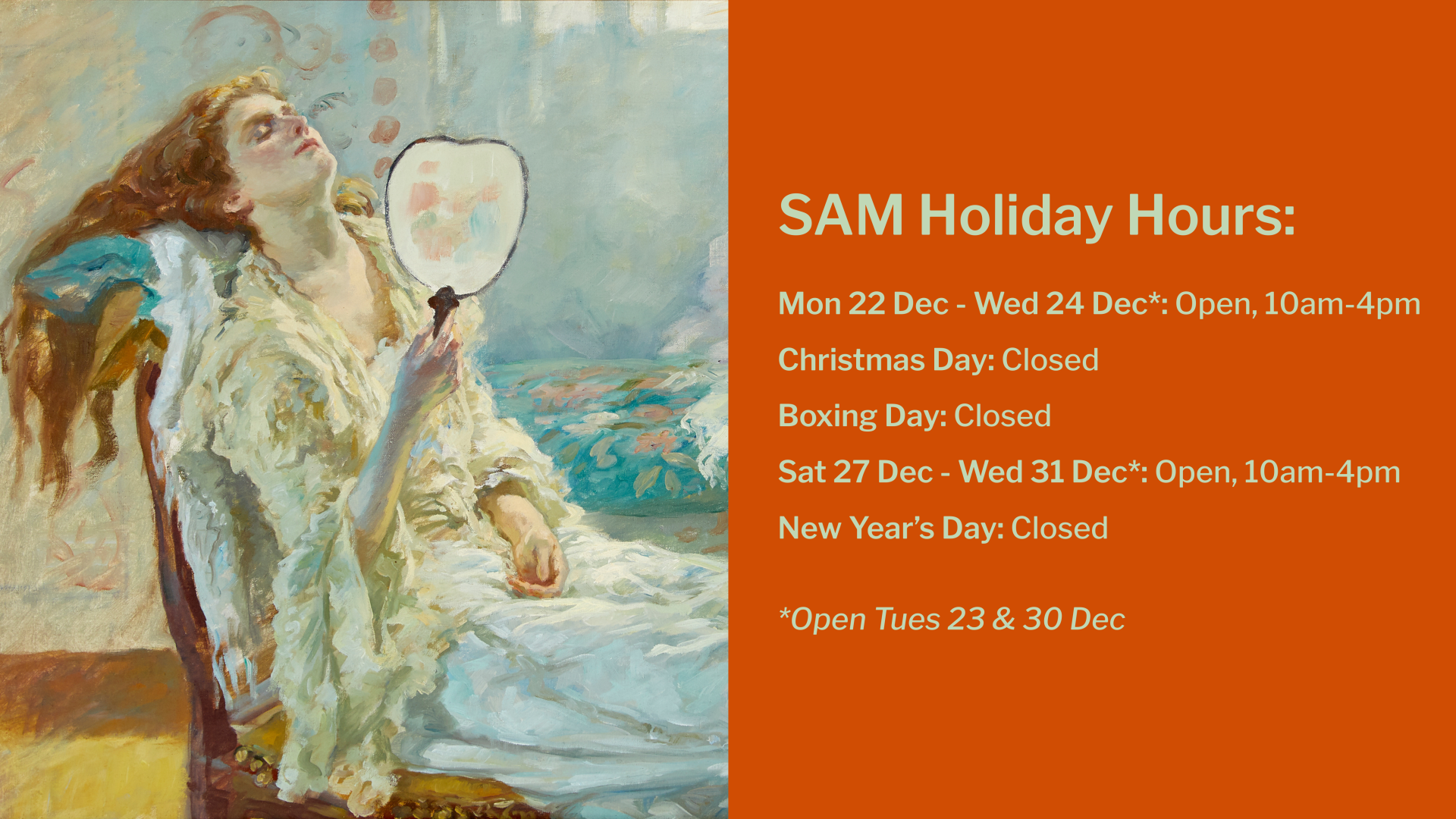 SAM Holiday Hours:

Mon 22 Dec - Wed 24 Dec*: Open, 10am-4pm

Christmas Day: Closed

Boxing Day: Closed

Sat 27 Dec - Wed 31 Dec*: Open, 10am-4pm

New Year's Day: Closed

*Open Tues 23 & 30 Dec